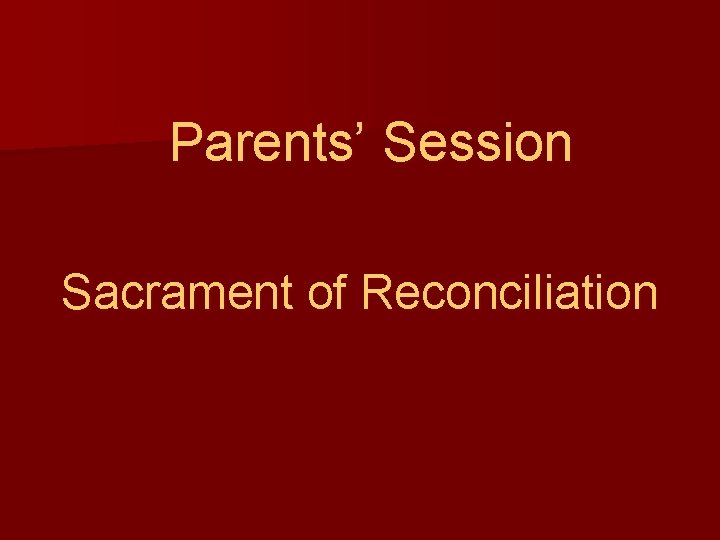 Parents’ Session

Sacrament of Reconciliation